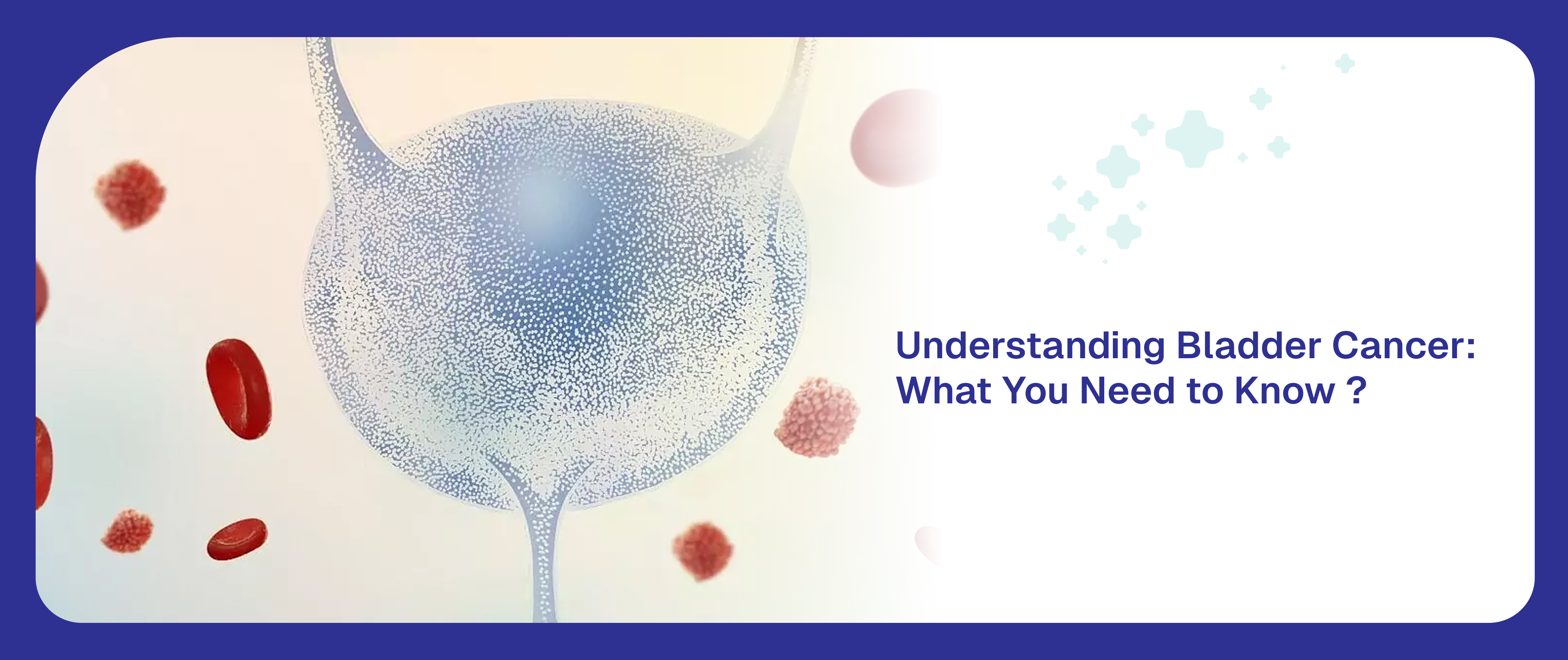 Understanding Bladder Cancer: What You Need to Know ?